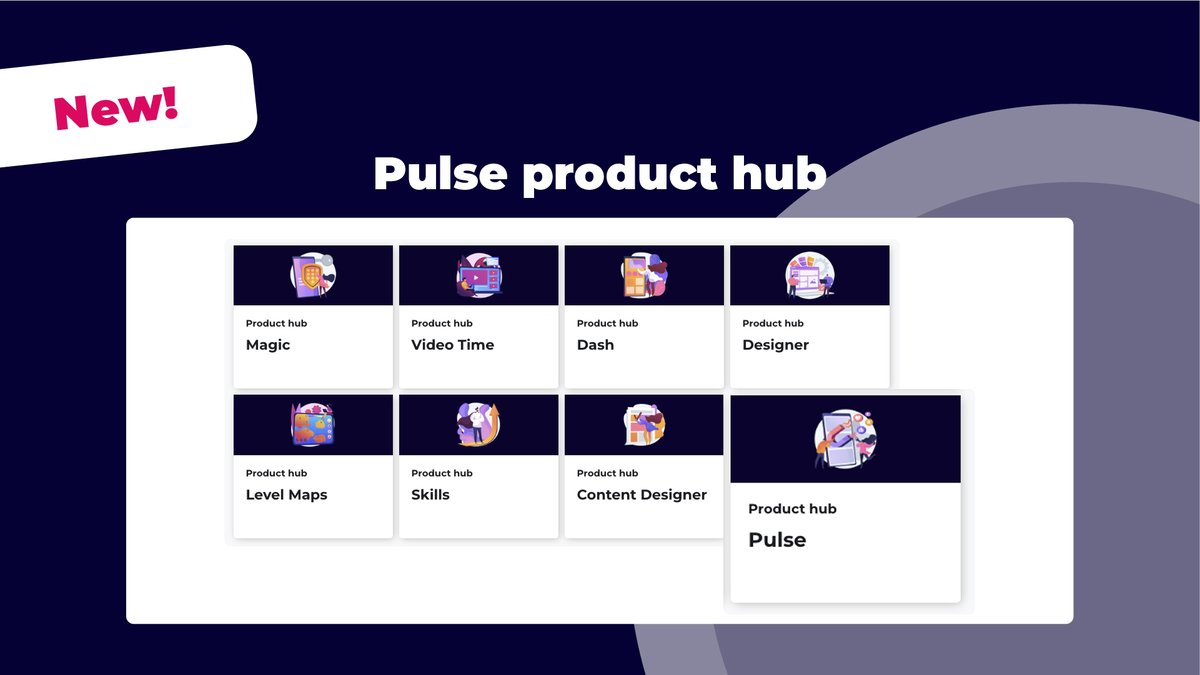 New!

Pulse product hub

Product hub
Magic

Product hub
Video Time

Product hub
Dash

Product hub
Designer

Product hub
Level Maps

Product hub
Skills

Product hub
Content Designer

Product hub
Pulse